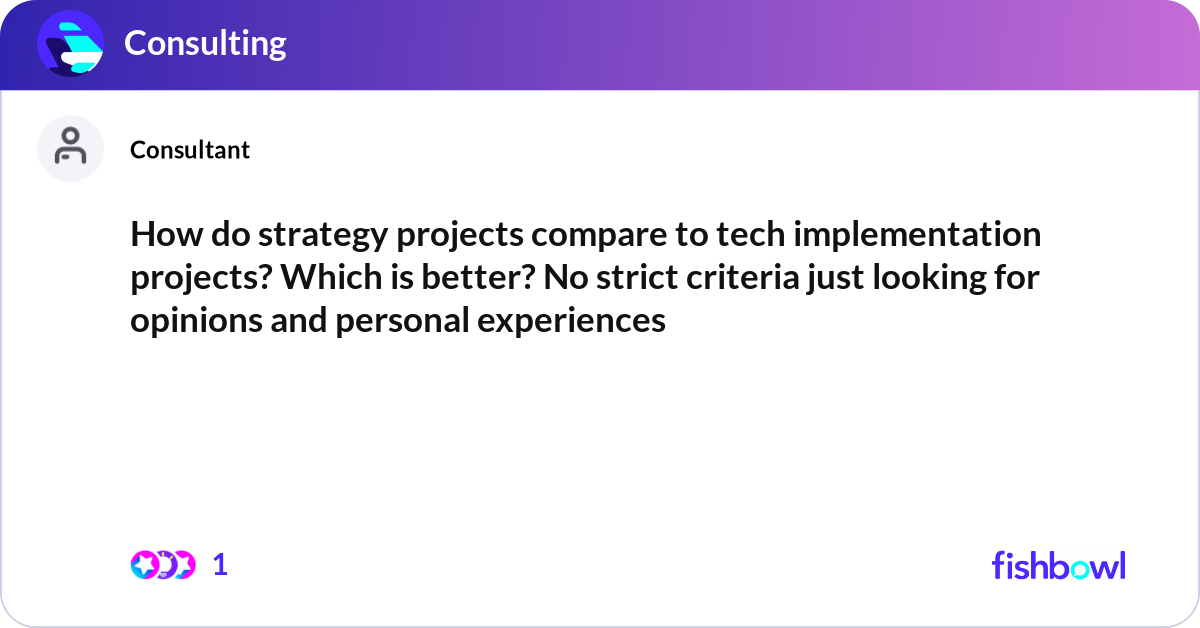 Consulting

Consultant

How do strategy projects compare to tech implementation projects? Which is better? No strict criteria just looking for opinions and personal experiences

1

fishbowl